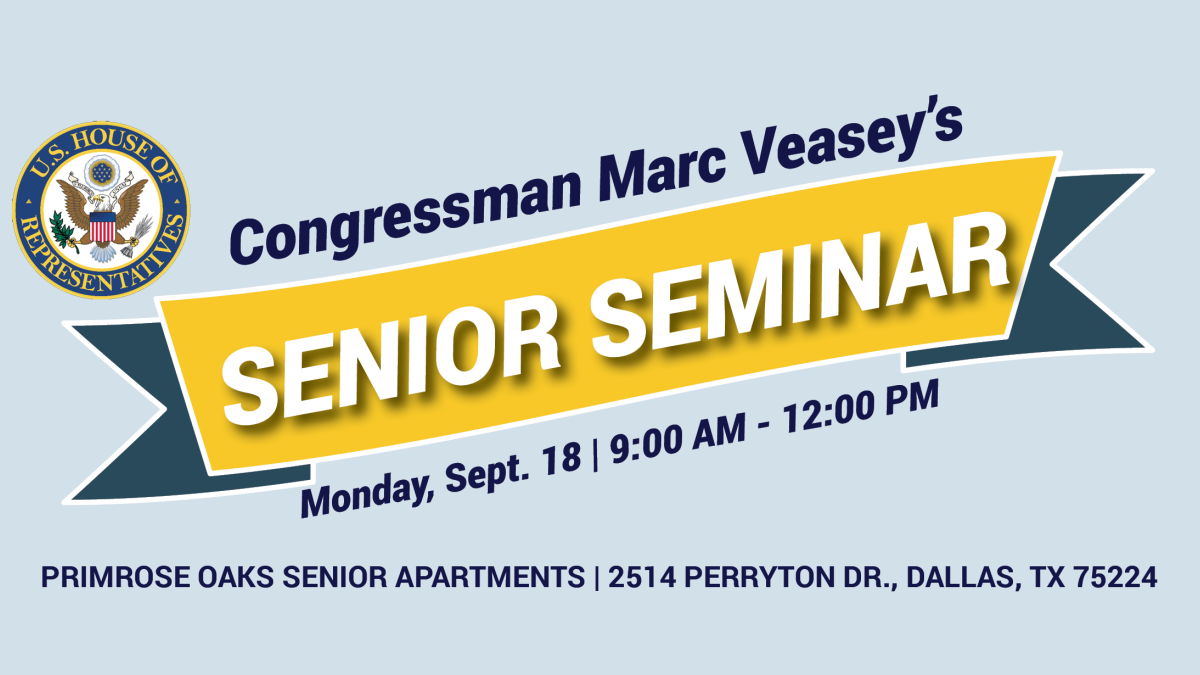 U.S. HOUSE OF REPRESENTATIVES

Congressman Marc Veasey's

SENIOR SEMINAR

Monday, Sept. 18 | 9:00 AM - 12:00 PM

PRIMROSE OAKS SENIOR APARTMENTS | 2514 PERRYTON DR., DALLAS, TX 75224